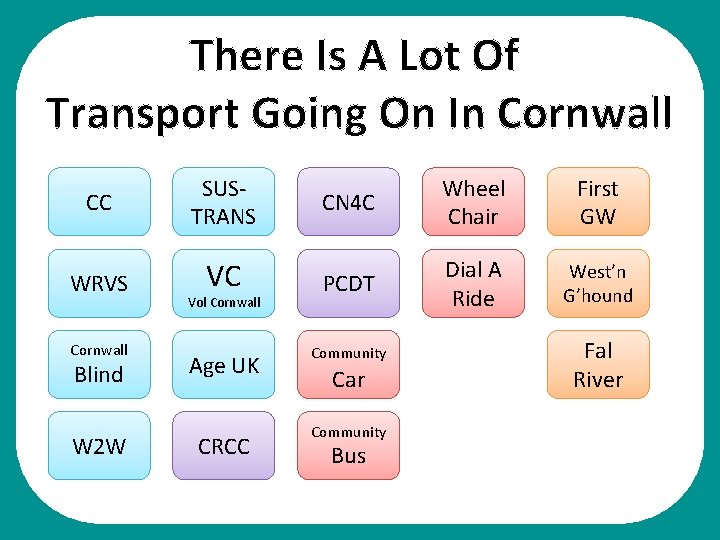 There Is A Lot Of Transport Going On In Cornwall

CC

WRVS

Cornwall Blind

W2W

SUS-TRANS

VC
Vol Cornwall

Age UK

CRCC

CN4C

PCDT

Community Car

Community Bus

Wheel Chair

Dial A Ride

First GW

West'n G'hound

Fal River